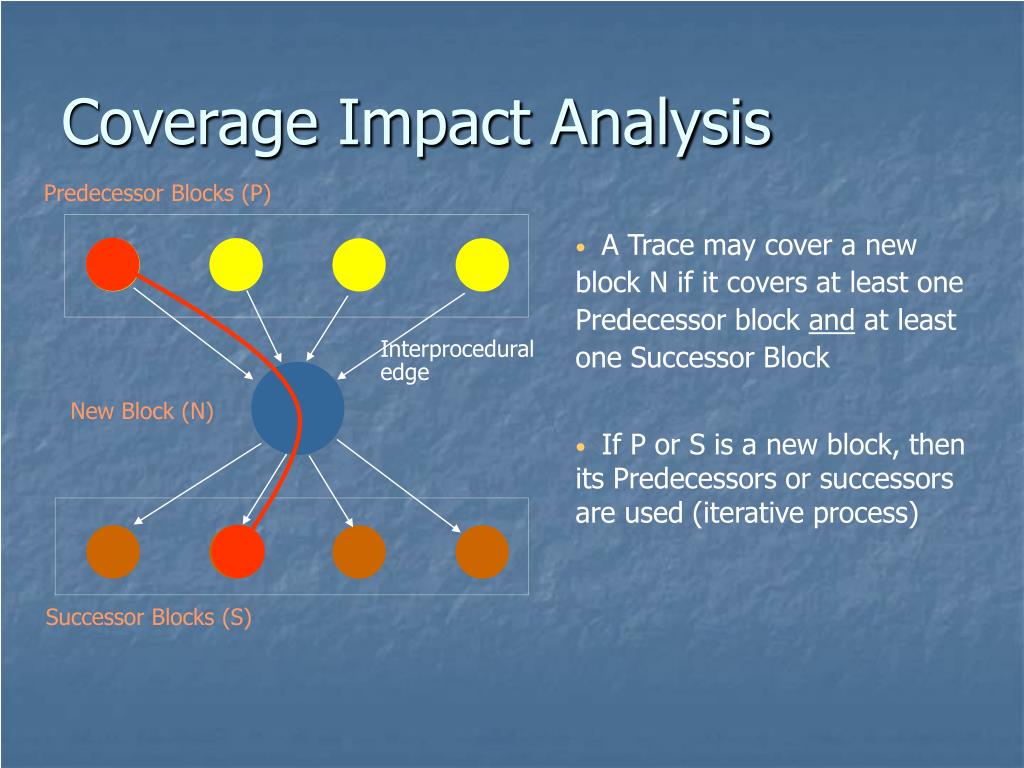 Coverage Impact Analysis

Predecessor Blocks (P)

Interprocedural edge

New Block (N)

Successor Blocks (S)

• A Trace may cover a new block N if it covers at least one Predecessor block and at least one Successor Block

• If P or S is a new block, then its Predecessors or successors are used (iterative process)